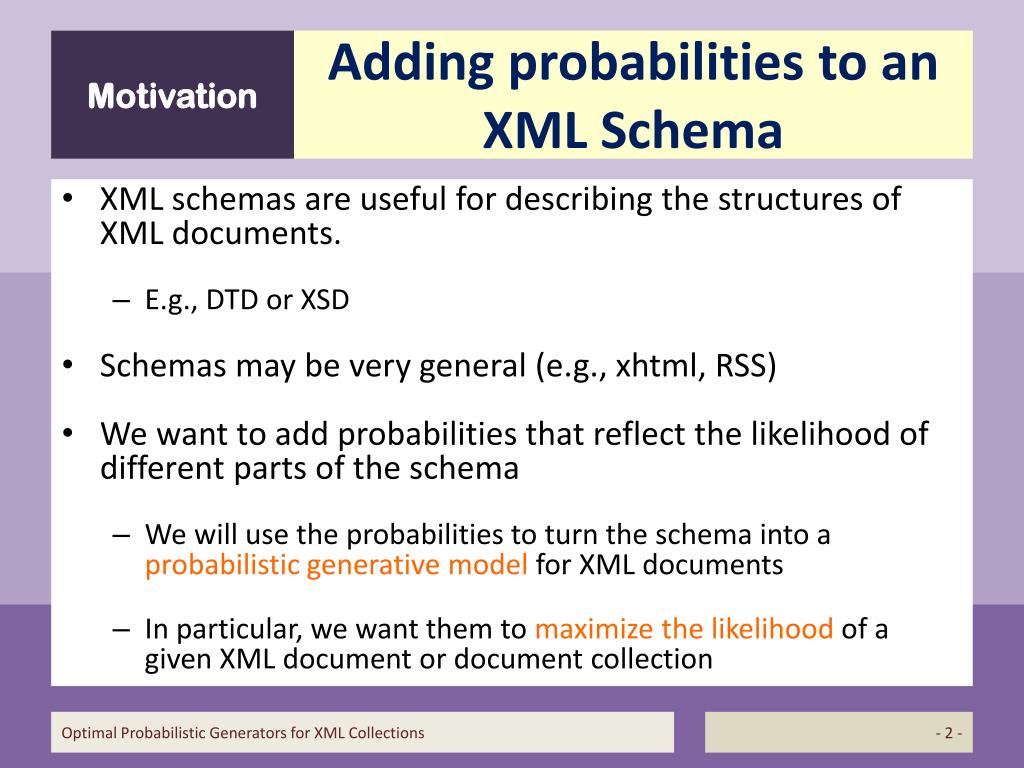 Motivation

Adding probabilities to an XML Schema

• XML schemas are useful for describing the structures of XML documents.

– E.g., DTD or XSD

• Schemas may be very general (e.g., xhtml, RSS)

• We want to add probabilities that reflect the likelihood of different parts of the schema

– We will use the probabilities to turn the schema into a probabilistic generative model for XML documents

– In particular, we want them to maximize the likelihood of a given XML document or document collection

Optimal Probabilistic Generators for XML Collections

- 2 -